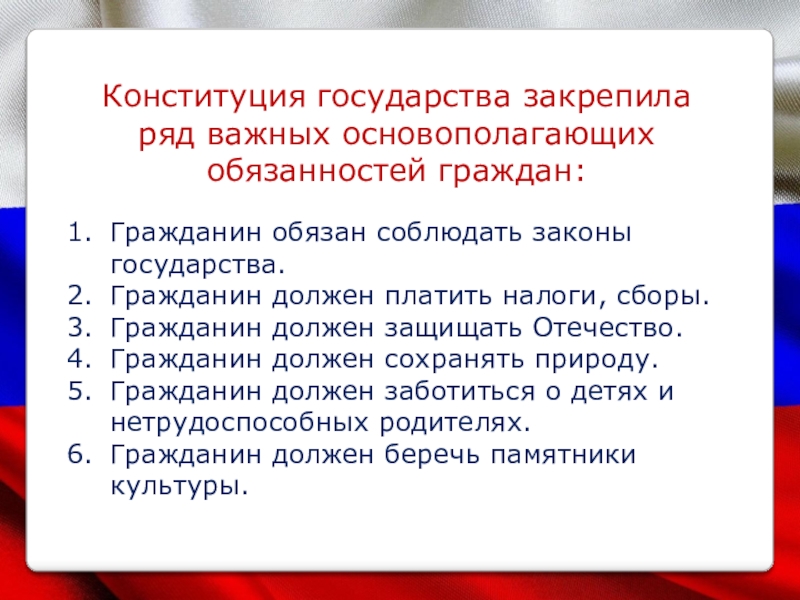 Конституция государства закрепила ряд важных основополагающих обязанностей граждан:

1. Гражданин обязан соблюдать законы государства.
2. Гражданин должен платить налоги, сборы.
3. Гражданин должен защищать Отечество.
4. Гражданин должен сохранять природу.
5. Гражданин должен заботиться о детях и нетрудоспособных родителях.
6. Гражданин должен беречь памятники культуры.